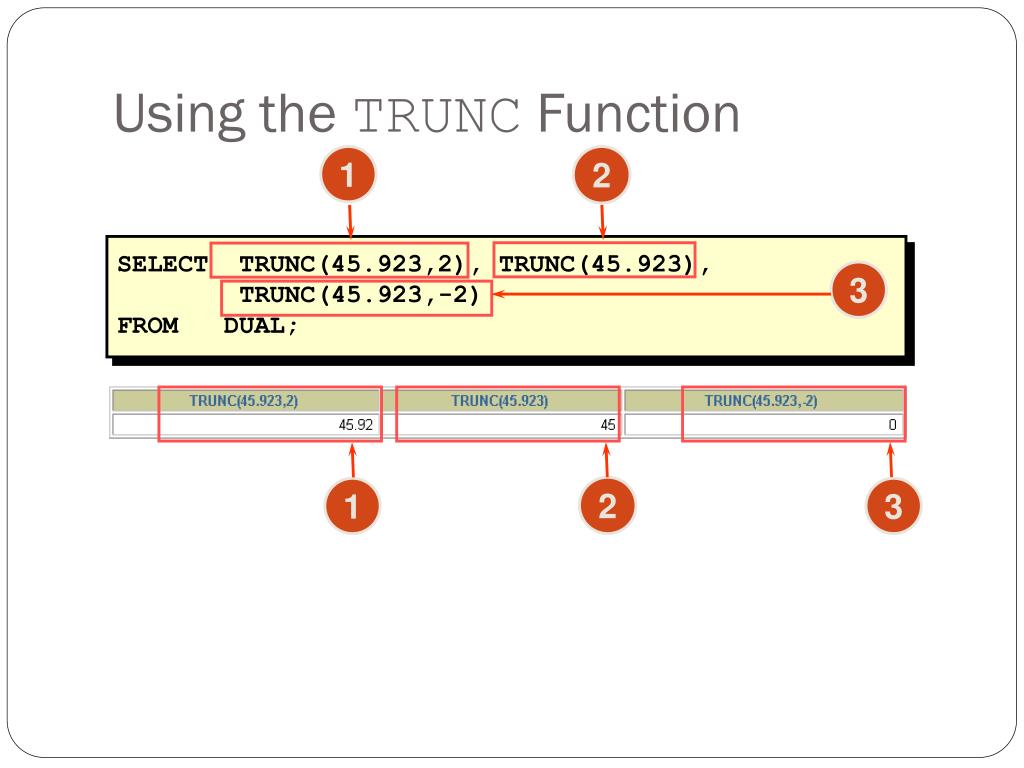 Using the TRUNC Function

1

2

SELECT TRUNC(45.923,2), TRUNC(45.923),
TRUNC(45.923,-2)
FROM DUAL;

3

| TRUNC(45.923,2) | TRUNC(45.923) | TRUNC(45.923,-2) |
|---|---|---|
| 45.92 | 45 | 0 |

1

2

3